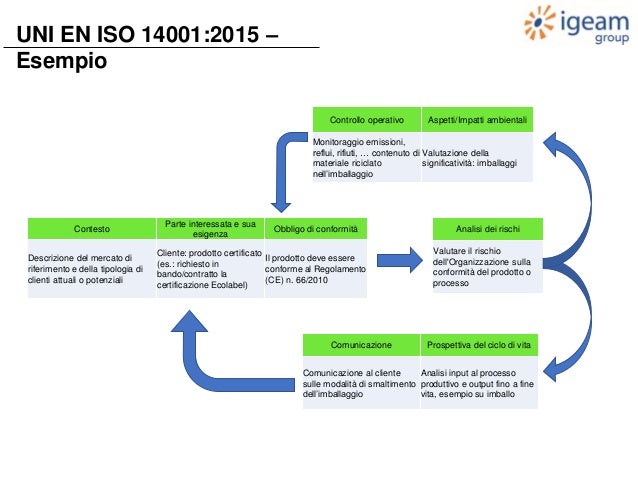 UNI EN ISO 14001:2015 – Esempio

igeam group

| Controllo operativo | Aspetti/Impatti ambientali |
|---|---|
| Monitoraggio emissioni, reflui, rifiuti, … contenuto di materiale riciclato nell'imballaggio | Valutazione della significatività: imballaggi |

| Contesto | Parte interessata e sua esigenza | Obbligo di conformità |
|---|---|---|
| Descrizione del mercato di riferimento e della tipologia di clienti attuali o potenziali | Cliente: prodotto certificato (es.: richiesto in bando/contratto la certificazione Ecolabel) | Il prodotto deve essere conforme al Regolamento (CE) n. 66/2010 |

| Analisi dei rischi |
|---|
| Valutare il rischio dell'Organizzazione sulla conformità del prodotto o processo |

| Comunicazione | Prospettiva del ciclo di vita |
|---|---|
| Comunicazione al cliente sulle modalità di smaltimento dell'imballaggio | Analisi input al processo produttivo e output fino a fine vita, esempio su imballo |